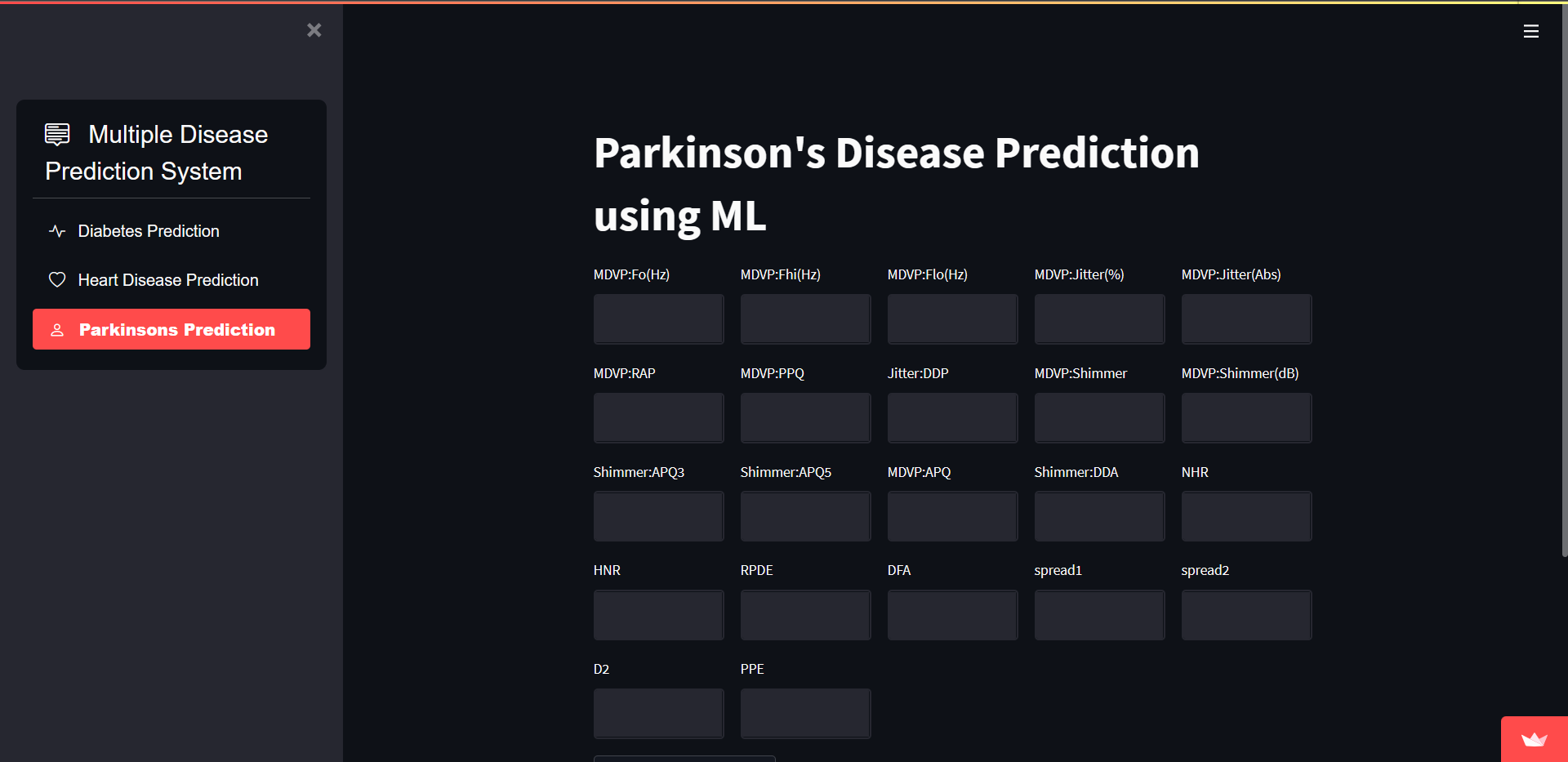 Multiple Disease Prediction System

Diabetes Prediction

Heart Disease Prediction

Parkinsons Prediction

Parkinson's Disease Prediction using ML

MDVP:Fo(Hz)

MDVP:Fhi(Hz)

MDVP:Flo(Hz)

MDVP:Jitter(%)

MDVP:Jitter(Abs)

MDVP:RAP

MDVP:PPQ

Jitter:DDP

MDVP:Shimmer

MDVP:Shimmer(dB)

Shimmer:APQ3

Shimmer:APQ5

MDVP:APQ

Shimmer:DDA

NHR

HNR

RPDE

DFA

spread1

spread2

D2

PPE